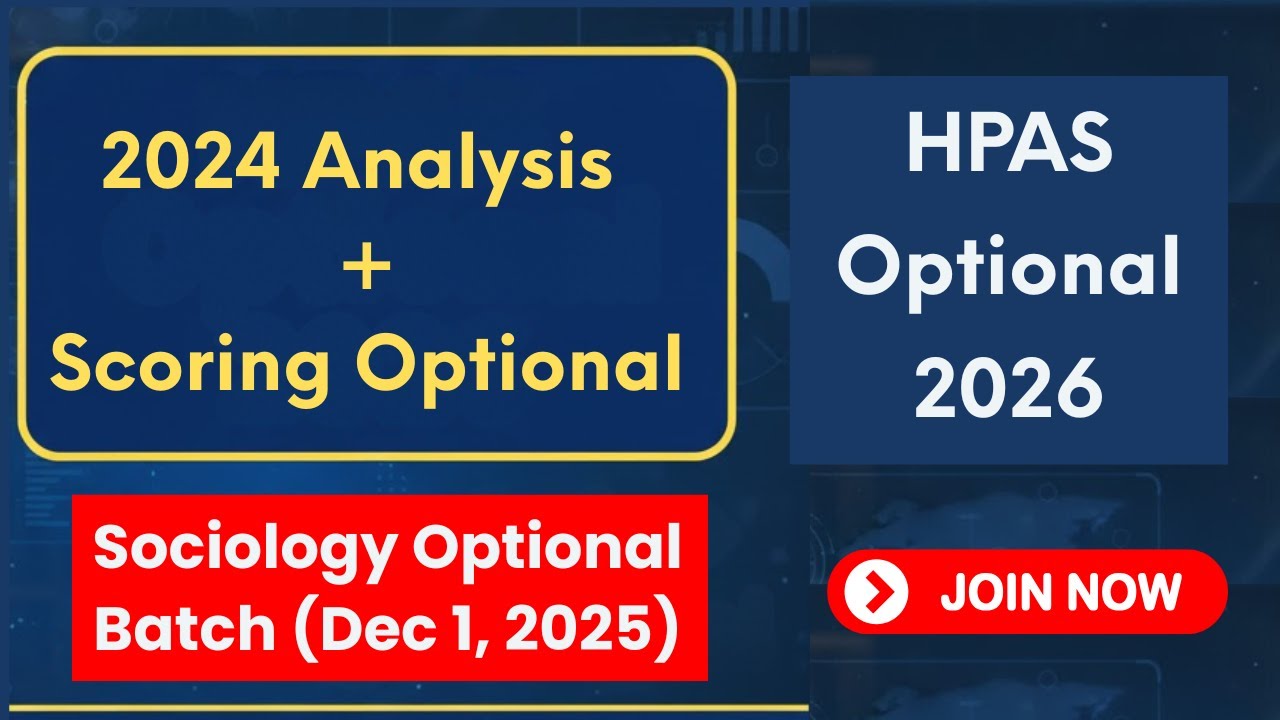 2024 Analysis
+
Scoring Optional

HPAS
Optional
2026

Sociology Optional
Batch (Dec 1, 2025)

JOIN NOW